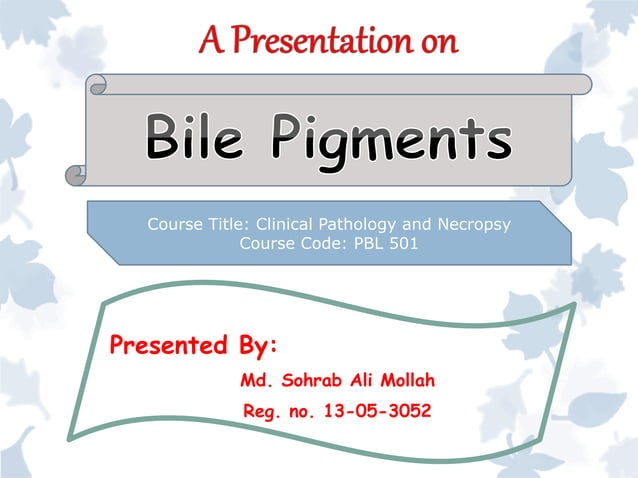 A Presentation on

Bile Pigments

Course Title: Clinical Pathology and Necropsy
Course Code: PBL 501

Presented By:

Md. Sohrab Ali Mollah

Reg. no. 13-05-3052